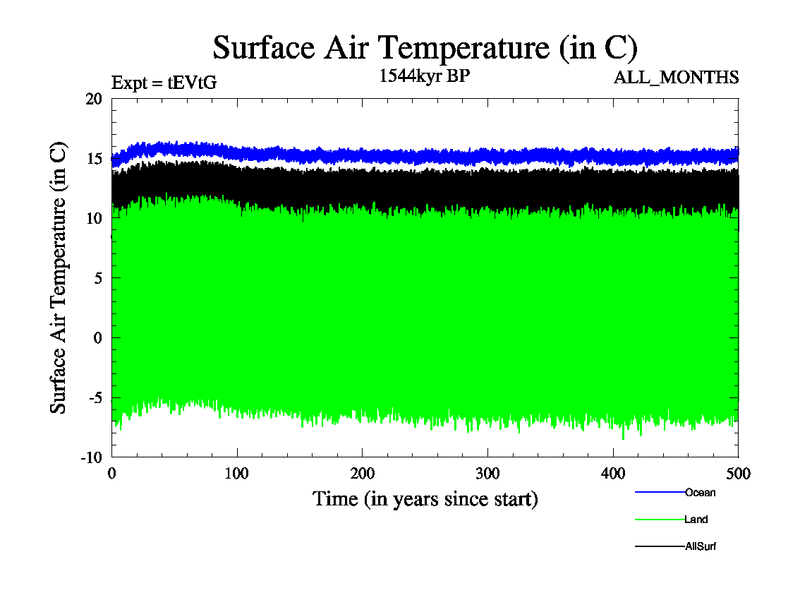 Surface Air Temperature (in C)

Expt = tEVtG

1544kyr BP

ALL_MONTHS

Surface Air Temperature (in C)

20
15
10
5
0
-5
-10

0
100
200
300
400
500

Time (in years since start)

Ocean
Land
AllSurf